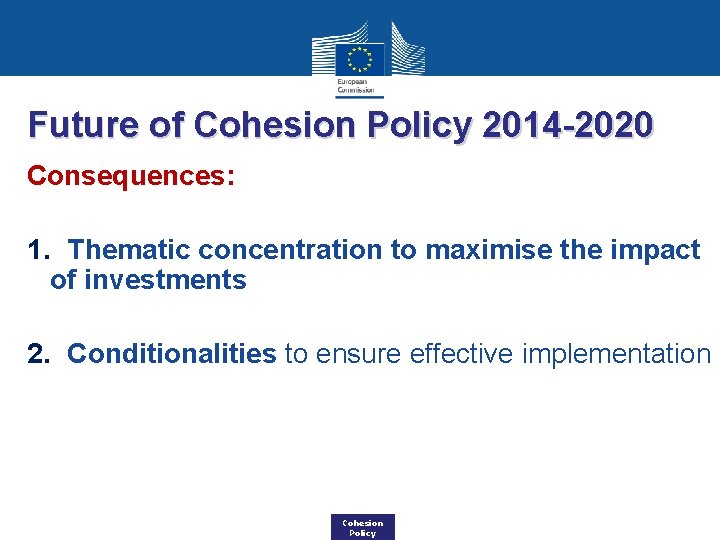 European Commission

Future of Cohesion Policy 2014-2020

Consequences:

1. Thematic concentration to maximise the impact of investments

2. Conditionalities to ensure effective implementation

Cohesion Policy